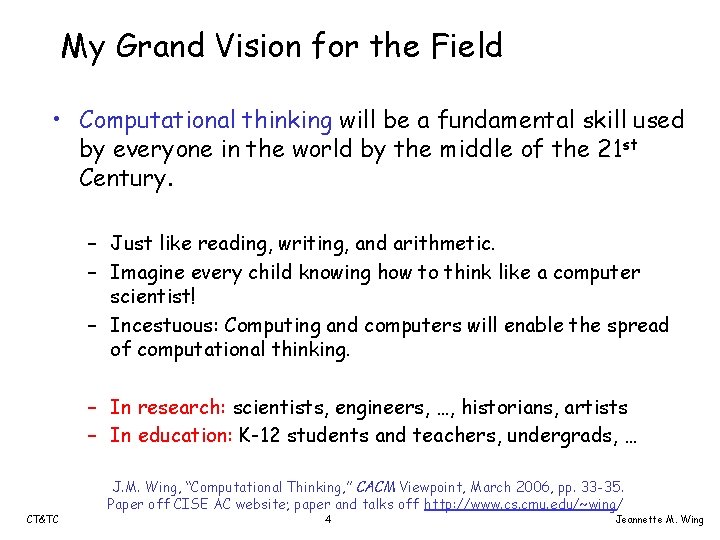 My Grand Vision for the Field

• Computational thinking will be a fundamental skill used by everyone in the world by the middle of the 21$^{st}$ Century.

– Just like reading, writing, and arithmetic.
– Imagine every child knowing how to think like a computer scientist!
– Incestuous: Computing and computers will enable the spread of computational thinking.

– In research: scientists, engineers, …, historians, artists
– In education: K-12 students and teachers, undergrads, …

J.M. Wing, "Computational Thinking," CACM Viewpoint, March 2006, pp. 33-35.
Paper off CISE AC website; paper and talks off http://www.cs.cmu.edu/~wing/

CT&TC

4

Jeannette M. Wing